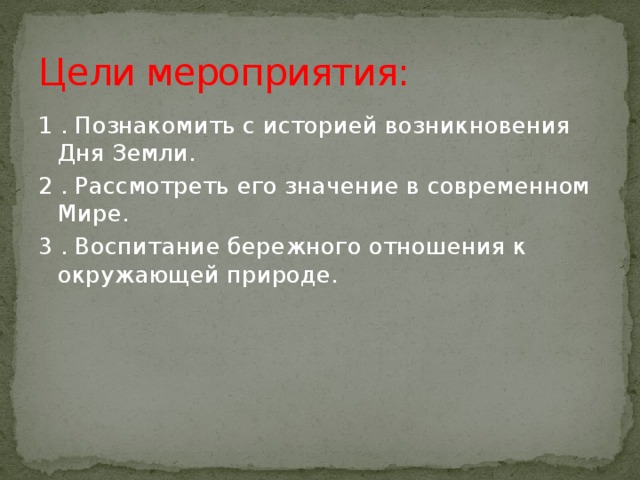 Цели мероприятия:

1 . Познакомить с историей возникновения Дня Земли.

2 . Рассмотреть его значение в современном Мире.

3 . Воспитание бережного отношения к окружающей природе.